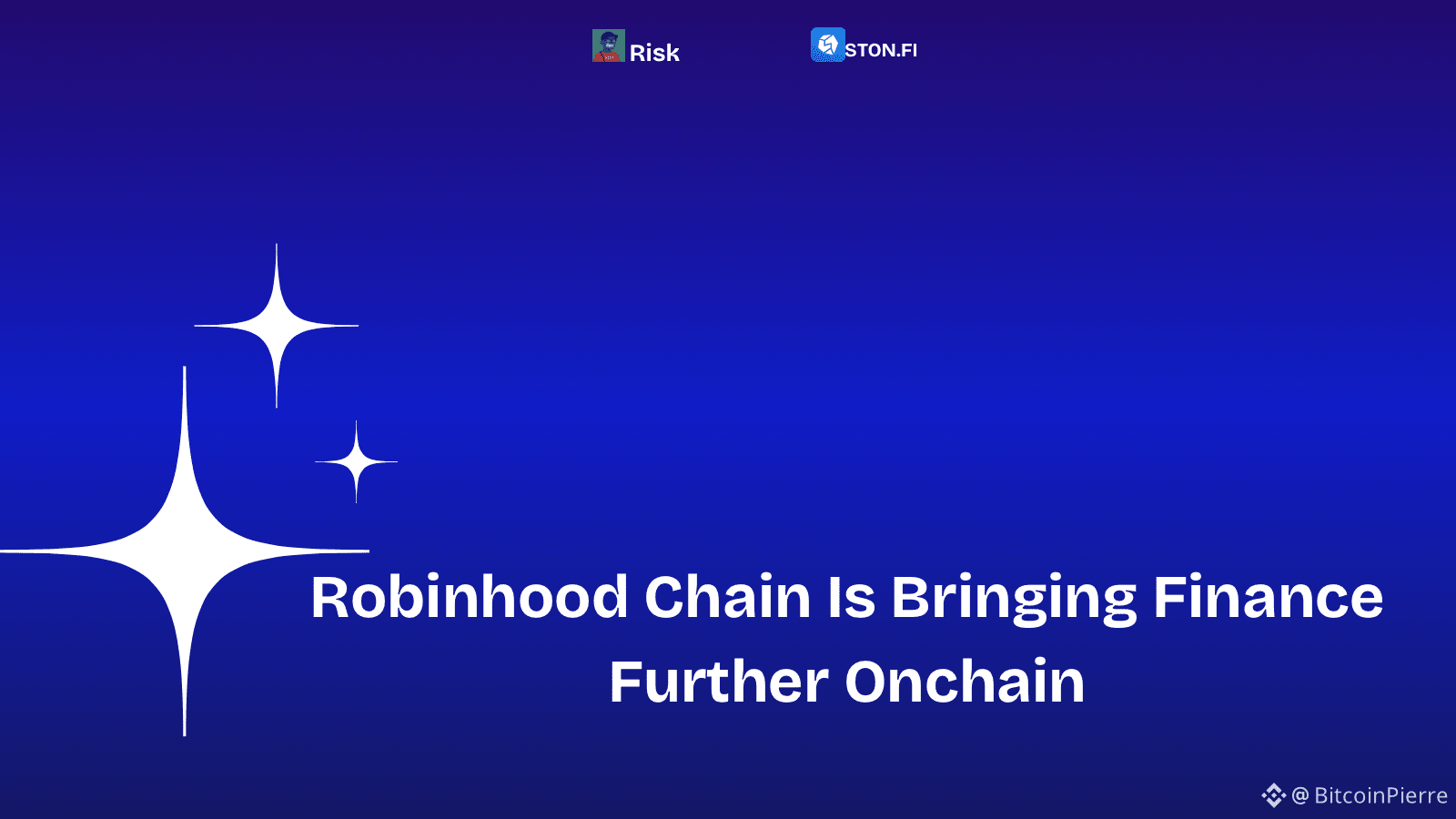 Risk

STON.FI

Robinhood Chain Is Bringing Finance Further Onchain

@ BitcoinPierre